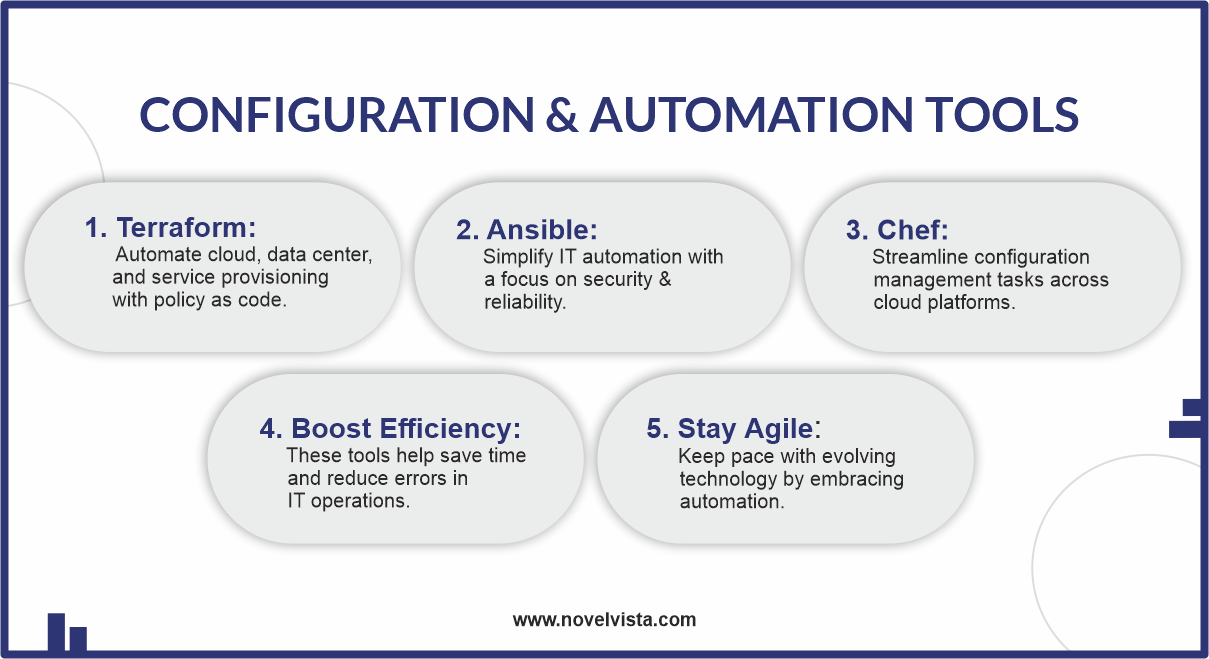 CONFIGURATION & AUTOMATION TOOLS

1. Terraform:
Automate cloud, data center, and service provisioning with policy as code.

2. Ansible:
Simplify IT automation with a focus on security & reliability.

3. Chef:
Streamline configuration management tasks across cloud platforms.

4. Boost Efficiency:
These tools help save time and reduce errors in IT operations.

5. Stay Agile:
Keep pace with evolving technology by embracing automation.

www.novelvista.com